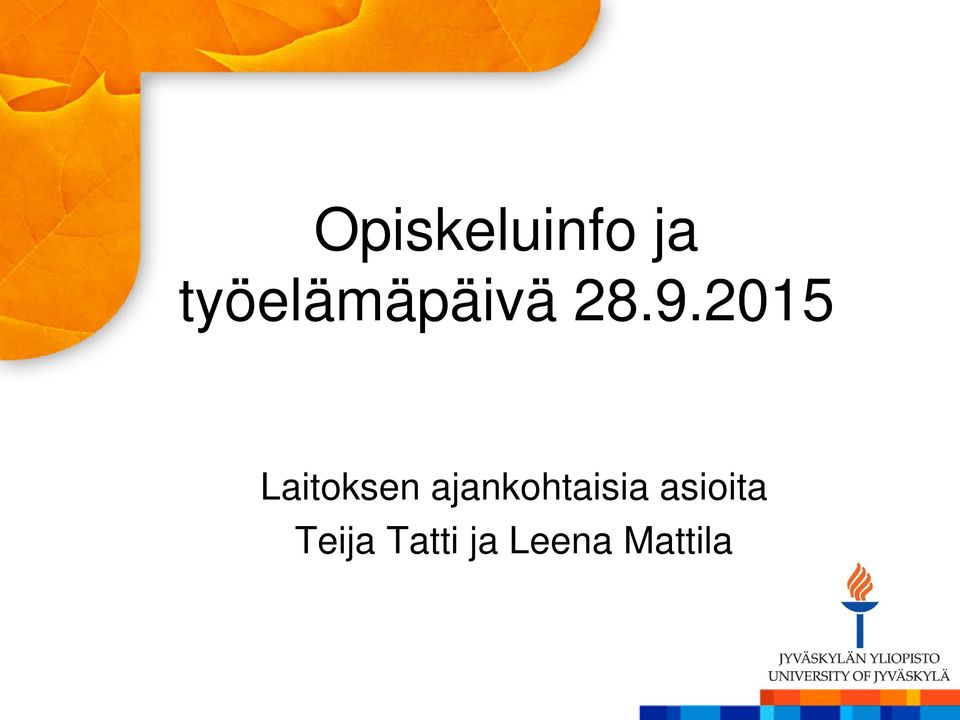 Opiskeluinfo ja työelämäpäivä 28.9.2015

Laitoksen ajankohtaisia asioita
Teija Tatti ja Leena Mattila

JYVÄSKYLÄN YLIOPISTO
UNIVERSITY OF JYVÄSKYLÄ